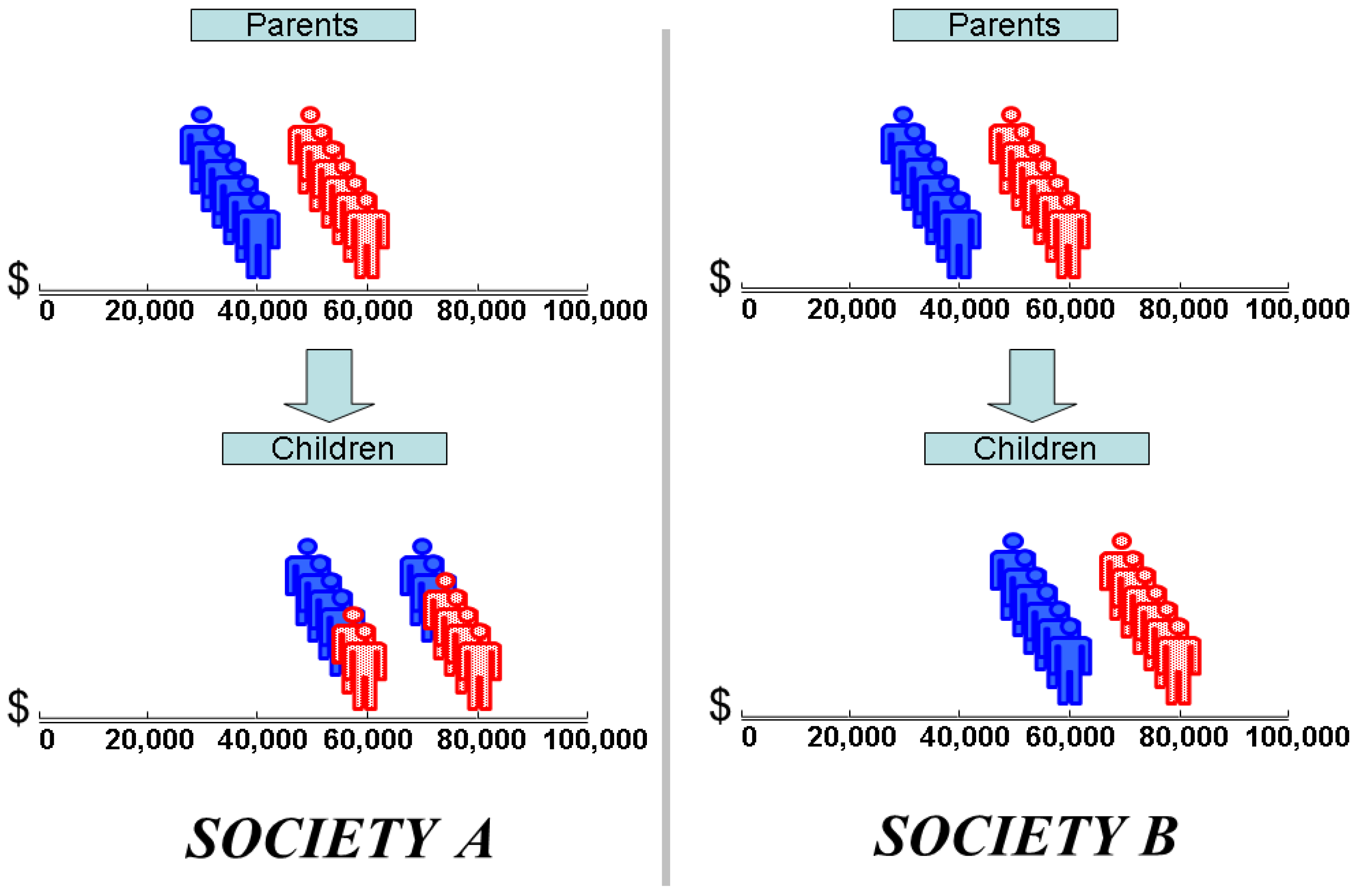 Parents

$

0 20,000 40,000 60,000 80,000 100,000

Children

$

0 20,000 40,000 60,000 80,000 100,000

SOCIETY A

Parents

$

0 20,000 40,000 60,000 80,000 100,000

Children

$

0 20,000 40,000 60,000 80,000 100,000

SOCIETY B